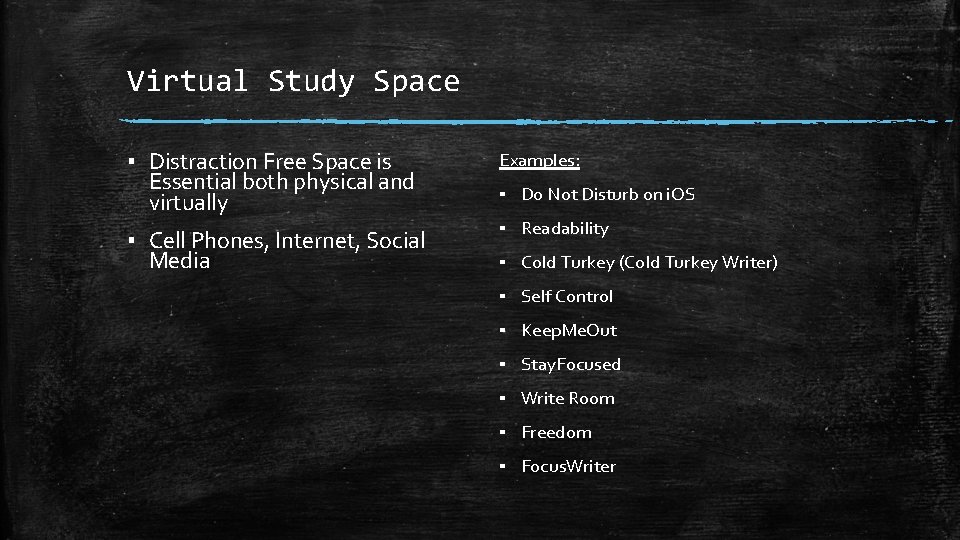 Virtual Study Space

▪ Distraction Free Space is Essential both physical and virtually

▪ Cell Phones, Internet, Social Media

Examples:

▪ Do Not Disturb on iOS
▪ Readability
▪ Cold Turkey (Cold Turkey Writer)
▪ Self Control
▪ KeepMeOut
▪ StayFocused
▪ Write Room
▪ Freedom
▪ FocusWriter